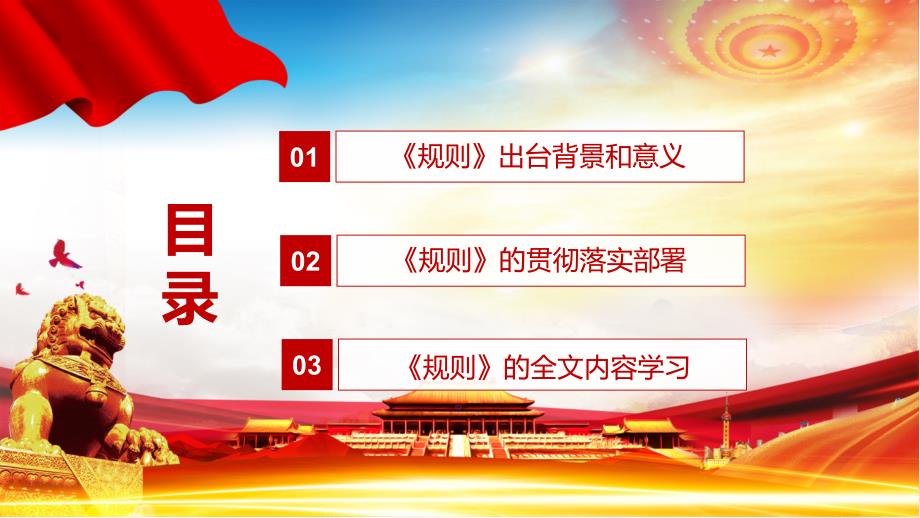 目录

01 《规则》出台背景和意义

02 《规则》的贯彻落实部署

03 《规则》的全文内容学习